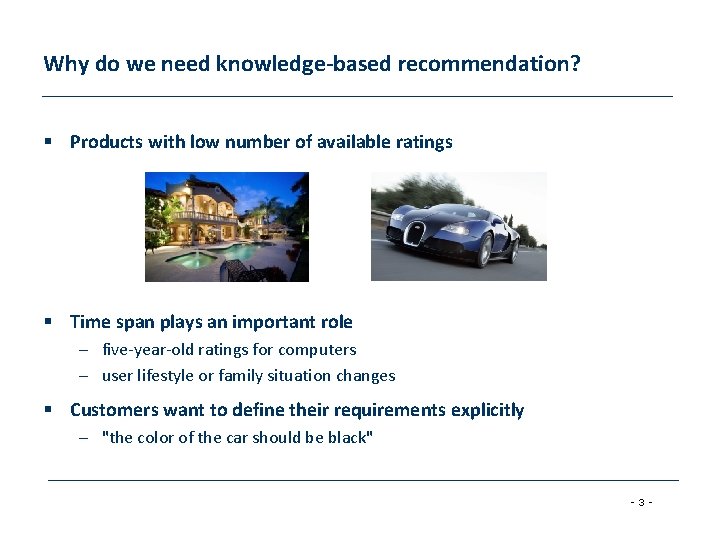 Why do we need knowledge-based recommendation?

▪ Products with low number of available ratings

▪ Time span plays an important role
– five-year-old ratings for computers
– user lifestyle or family situation changes

▪ Customers want to define their requirements explicitly
– "the color of the car should be black"

- 3 -